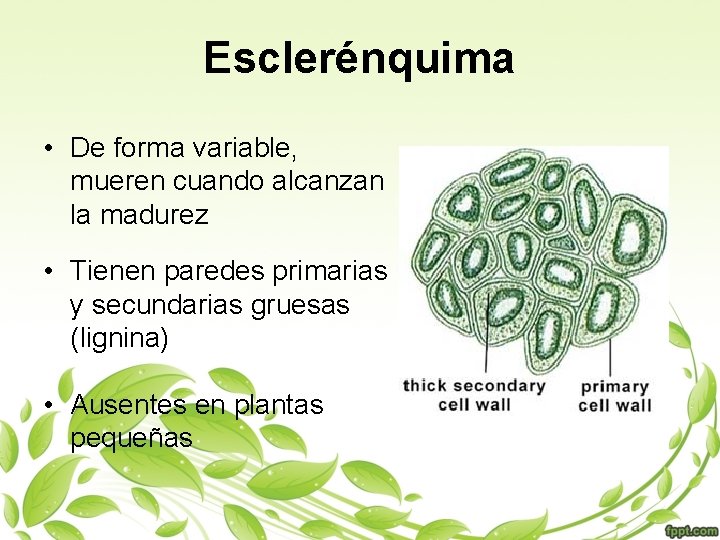 Esclerénquima

• De forma variable, mueren cuando alcanzan la madurez

• Tienen paredes primarias y secundarias gruesas (lignina)

• Ausentes en plantas pequeñas

thick secondary cell wall

primary cell wall

fppt.com